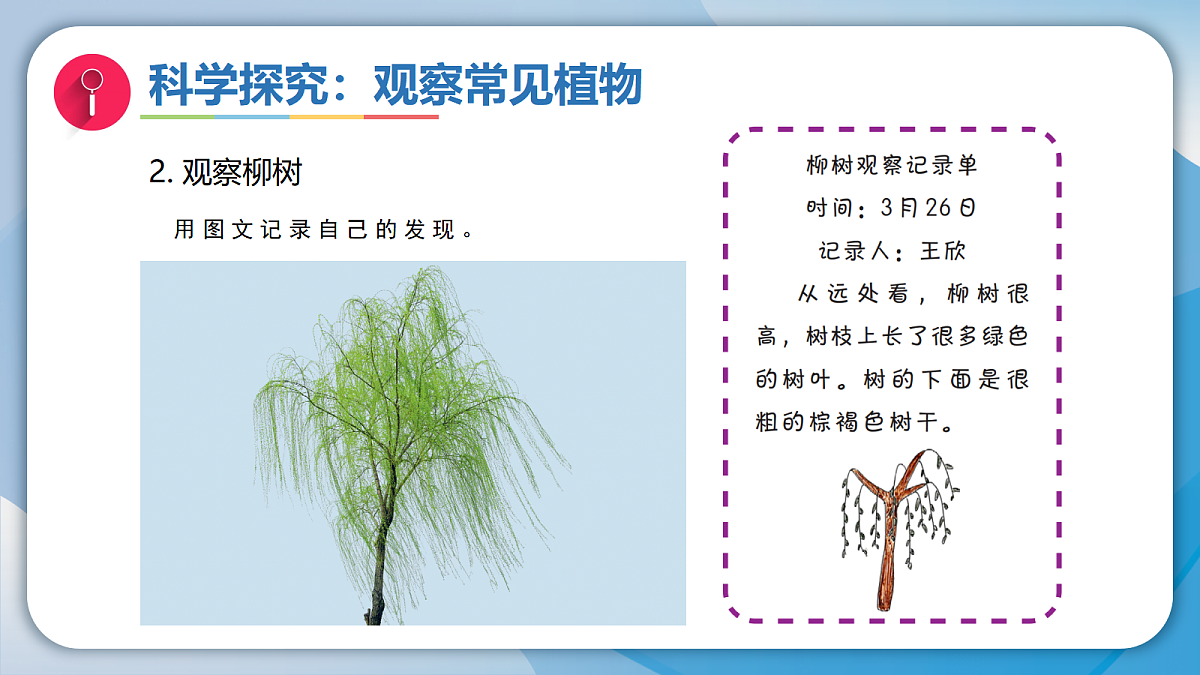 科学探究：观察常见植物

2. 观察柳树

用图文记录自己的发现。

柳树观察记录单

时间：3月26日

记录人：王欣

从远处看，柳树很高，树枝上长了很多绿色的树叶。树的下面是很粗的棕褐色树干。